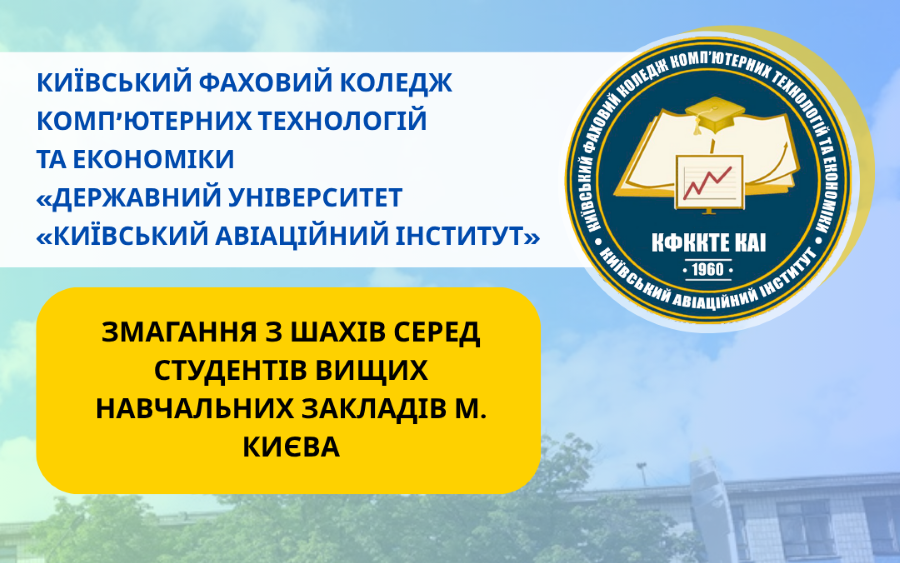 КИЇВСЬКИЙ ФАХОВИЙ КОЛЕДЖ КОМП'ЮТЕРНИХ ТЕХНОЛОГІЙ ТА ЕКОНОМІКИ «ДЕРЖАВНИЙ УНІВЕРСИТЕТ «КИЇВСЬКИЙ АВІАЦІЙНИЙ ІНСТИТУТ»

КИЇВСЬКИЙ ФАХОВИЙ КОЛЕДЖ КОМП'ЮТЕРНИХ ТЕХНОЛОГІЙ ТА ЕКОНОМІКИ
КФККТЕ КАІ
1960
КИЇВСЬКИЙ АВІАЦІЙНИЙ ІНСТИТУТ

ЗМАГАННЯ З ШАХІВ СЕРЕД СТУДЕНТІВ ВИЩИХ НАВЧАЛЬНИХ ЗАКЛАДІВ М. КИЄВА